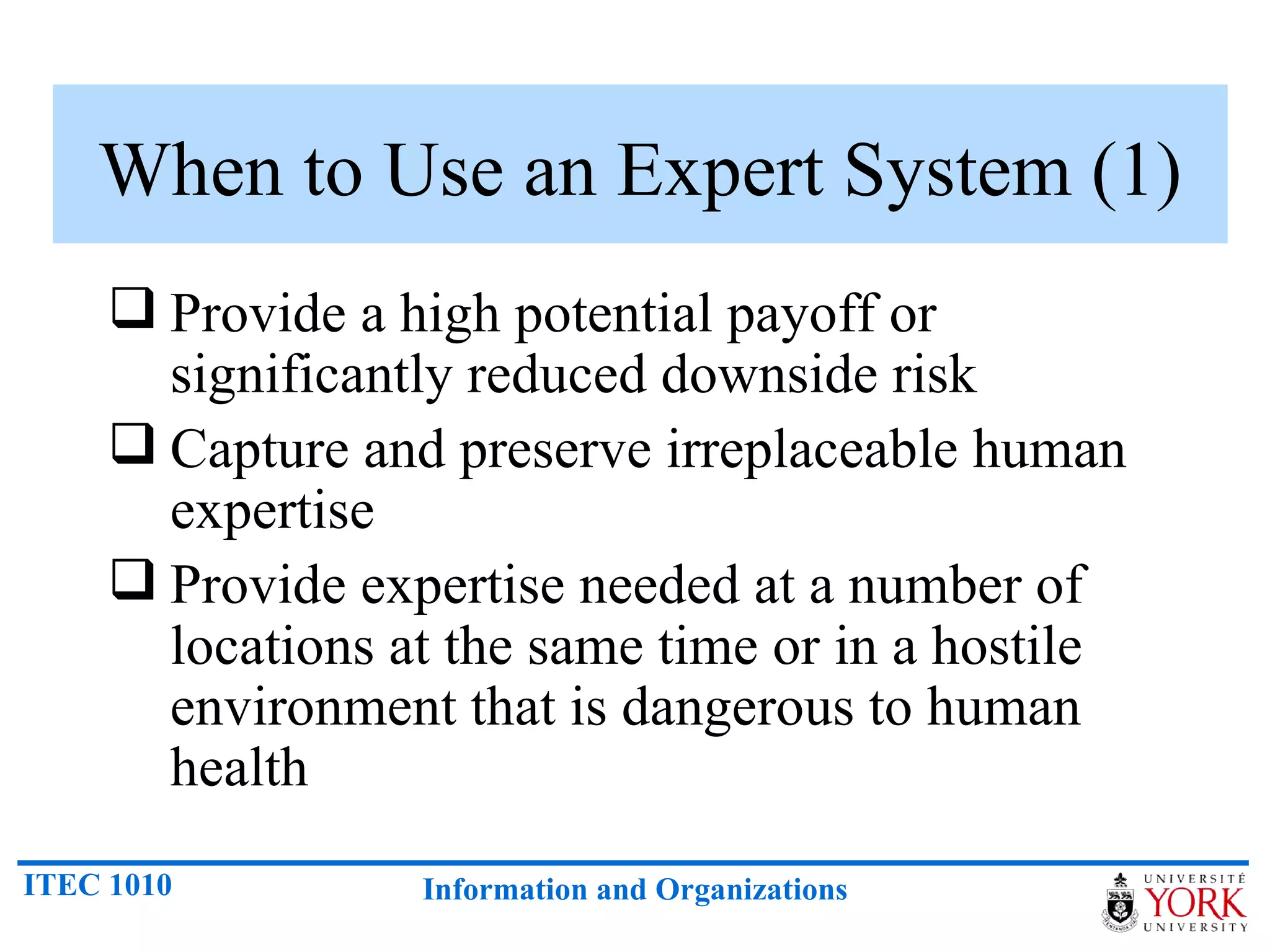 When to Use an Expert System (1)

❑ Provide a high potential payoff or significantly reduced downside risk

❑ Capture and preserve irreplaceable human expertise

❑ Provide expertise needed at a number of locations at the same time or in a hostile environment that is dangerous to human health

ITEC 1010

Information and Organizations

UNIVERSITÉ YORK UNIVERSITY